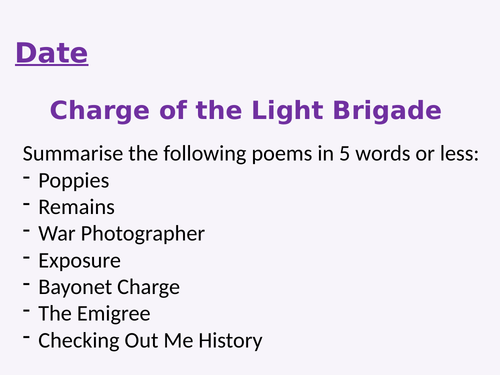 Date

Charge of the Light Brigade

Summarise the following poems in 5 words or less:
- Poppies
- Remains
- War Photographer
- Exposure
- Bayonet Charge
- The Emigree
- Checking Out Me History